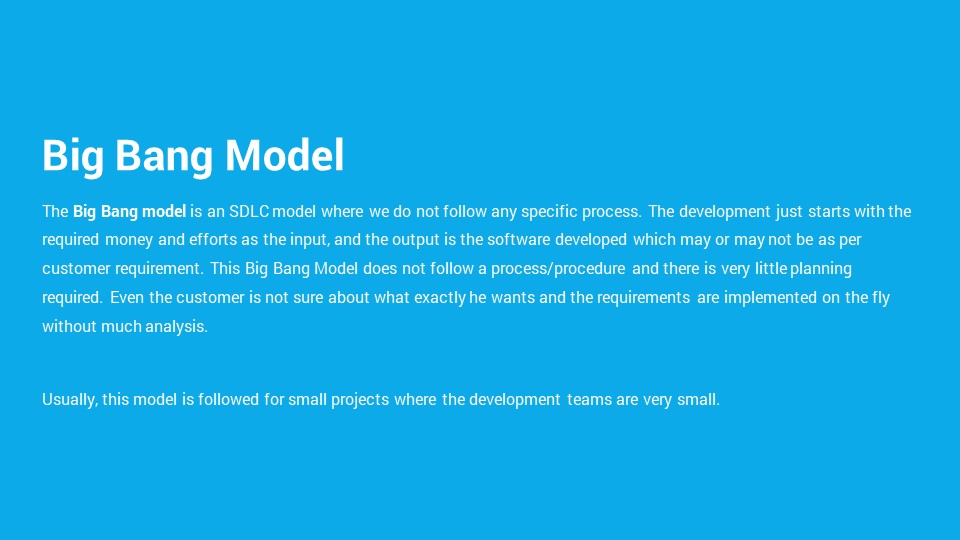 Big Bang Model

The Big Bang model is an SDLC model where we do not follow any specific process. The development just starts with the required money and efforts as the input, and the output is the software developed which may or may not be as per customer requirement. This Big Bang Model does not follow a process/procedure and there is very little planning required. Even the customer is not sure about what exactly he wants and the requirements are implemented on the fly without much analysis.

Usually, this model is followed for small projects where the development teams are very small.